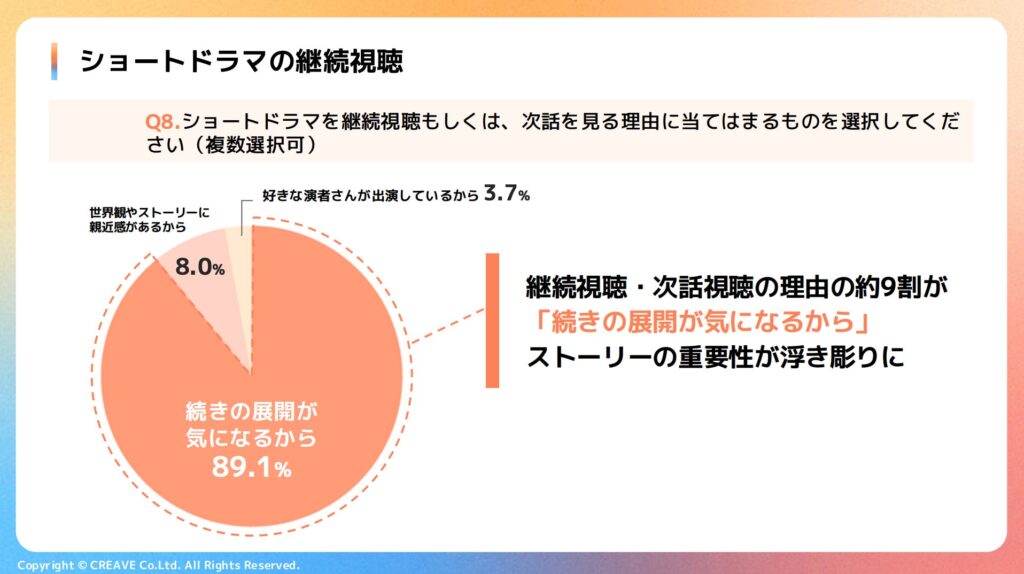 ショートドラマの継続視聴

Q8.ショートドラマを継続視聴もしくは、次話を見る理由に当てはまるものを選択してください（複数選択可）

好きな演者さんが出演しているから 3.7%

世界観やストーリーに親近感があるから

8.0%

続きの展開が気になるから

89.1%

継続視聴・次話視聴の理由の約9割が
「続きの展開が気になるから」
ストーリーの重要性が浮き彫りに

Copyright © CREAVE Co.Ltd. All Rights Reserved.